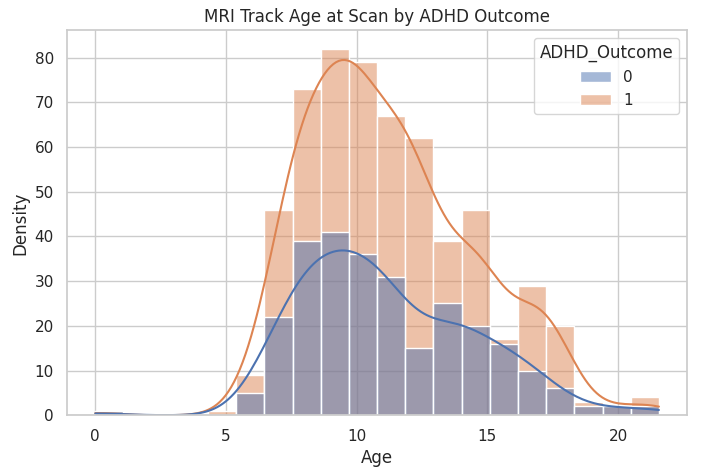 MRI Track Age at Scan by ADHD Outcome

ADHD_Outcome
0
1

Density
80
70
60
50
40
30
20
10
0

0
5
10
15
20
Age